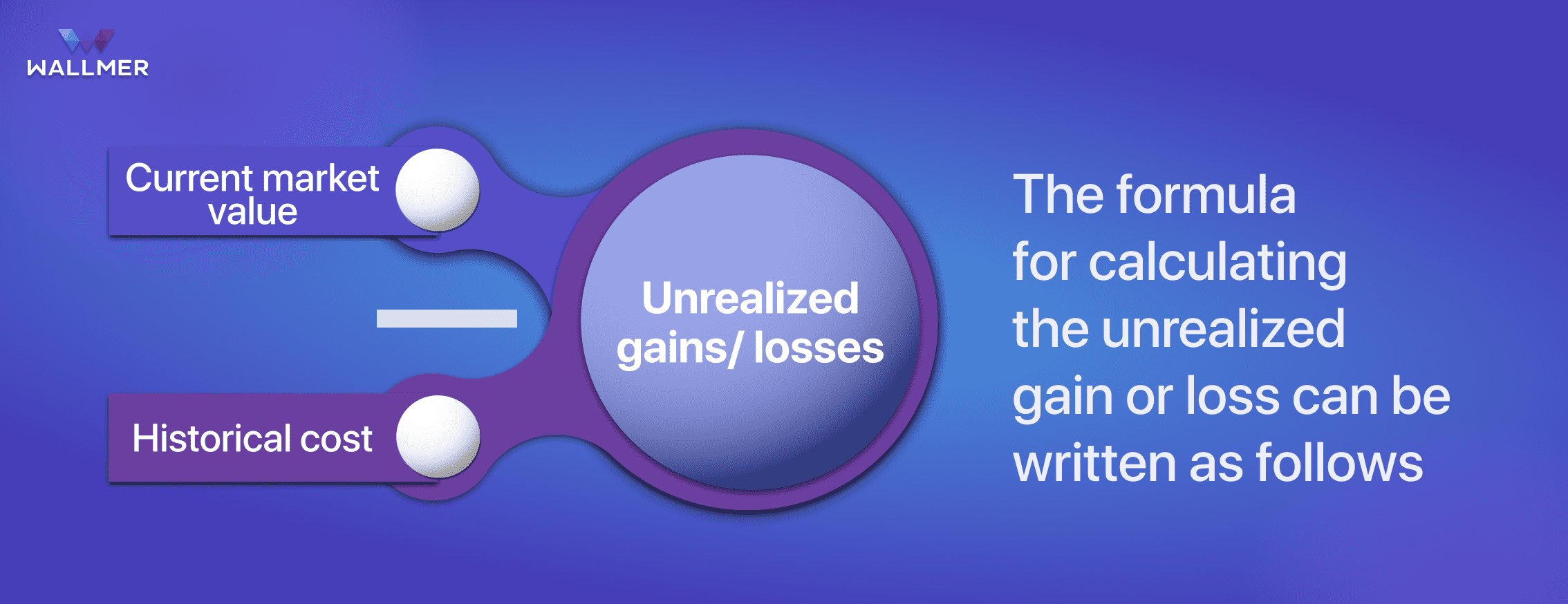 WALLMER

Current market value

—

Historical cost

Unrealized gains/ losses

The formula for calculating the unrealized gain or loss can be written as follows